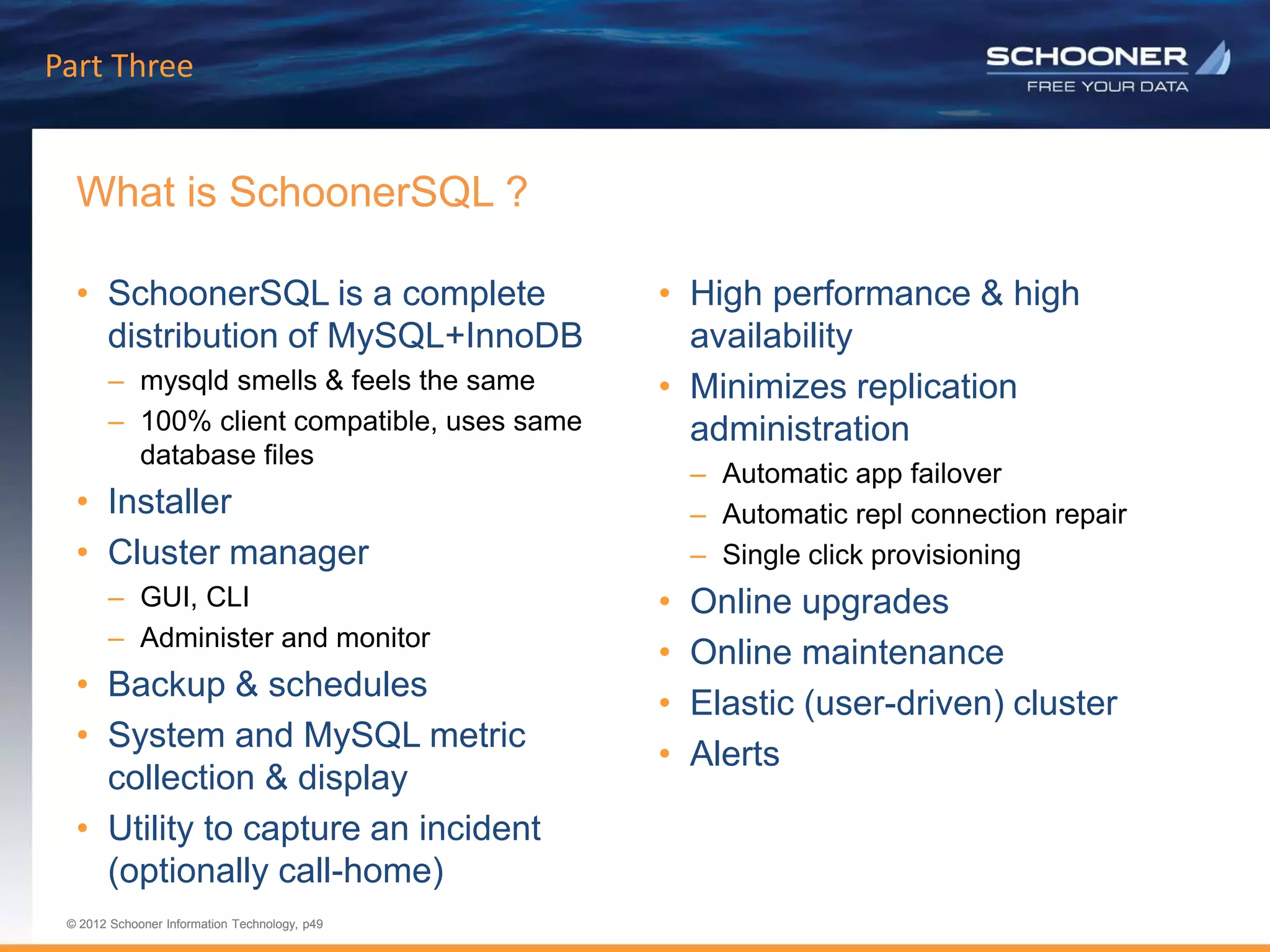 Part Three

SCHOONER
FREE YOUR DATA

What is SchoonerSQL ?

• SchoonerSQL is a complete distribution of MySQL+InnoDB
  – mysqld smells & feels the same
  – 100% client compatible, uses same database files
• Installer
• Cluster manager
  – GUI, CLI
  – Administer and monitor
• Backup & schedules
• System and MySQL metric collection & display
• Utility to capture an incident (optionally call-home)

• High performance & high availability
• Minimizes replication administration
  – Automatic app failover
  – Automatic repl connection repair
  – Single click provisioning
• Online upgrades
• Online maintenance
• Elastic (user-driven) cluster
• Alerts

© 2012 Schooner Information Technology, p49